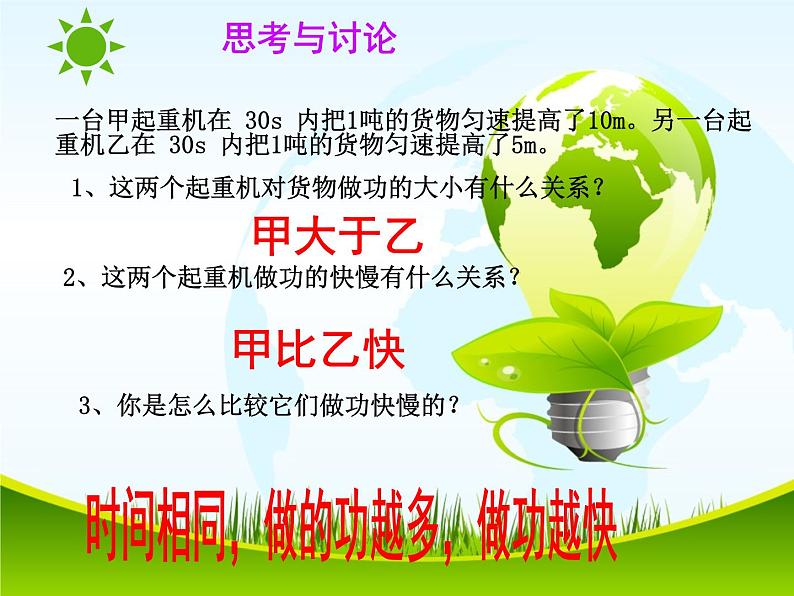 思考与讨论

一台甲起重机在 30s 内把1吨的货物匀速提高了10m。另一台起重机乙在 30s 内把1吨的货物匀速提高了5m。

1、这两个起重机对货物做功的大小有什么关系？

甲大于乙

2、这两个起重机做功的快慢有什么关系？

甲比乙快

3、你是怎么比较它们做功快慢的？

时间相同，做的功越多，做功越快